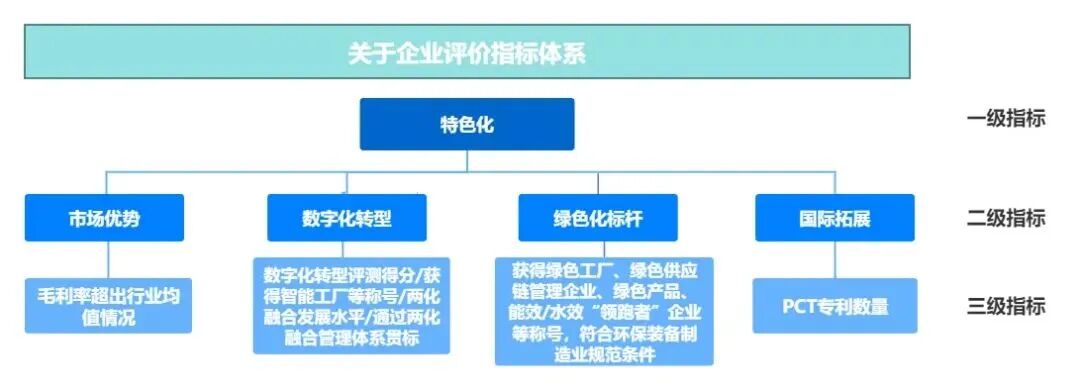 关于企业评价指标体系

特色化

一级指标

市场优势

数字化转型

绿色化标杆

国际拓展

二级指标

毛利率超出行业均值情况

数字化转型评测得分/获得智能工厂等称号/两化融合发展水平/通过两化融合管理体系贯标

获得绿色工厂、绿色供应链管理企业、绿色产品、能效/水效“领跑者”企业等称号，符合环保装备制造业规范条件

PCT专利数量

三级指标